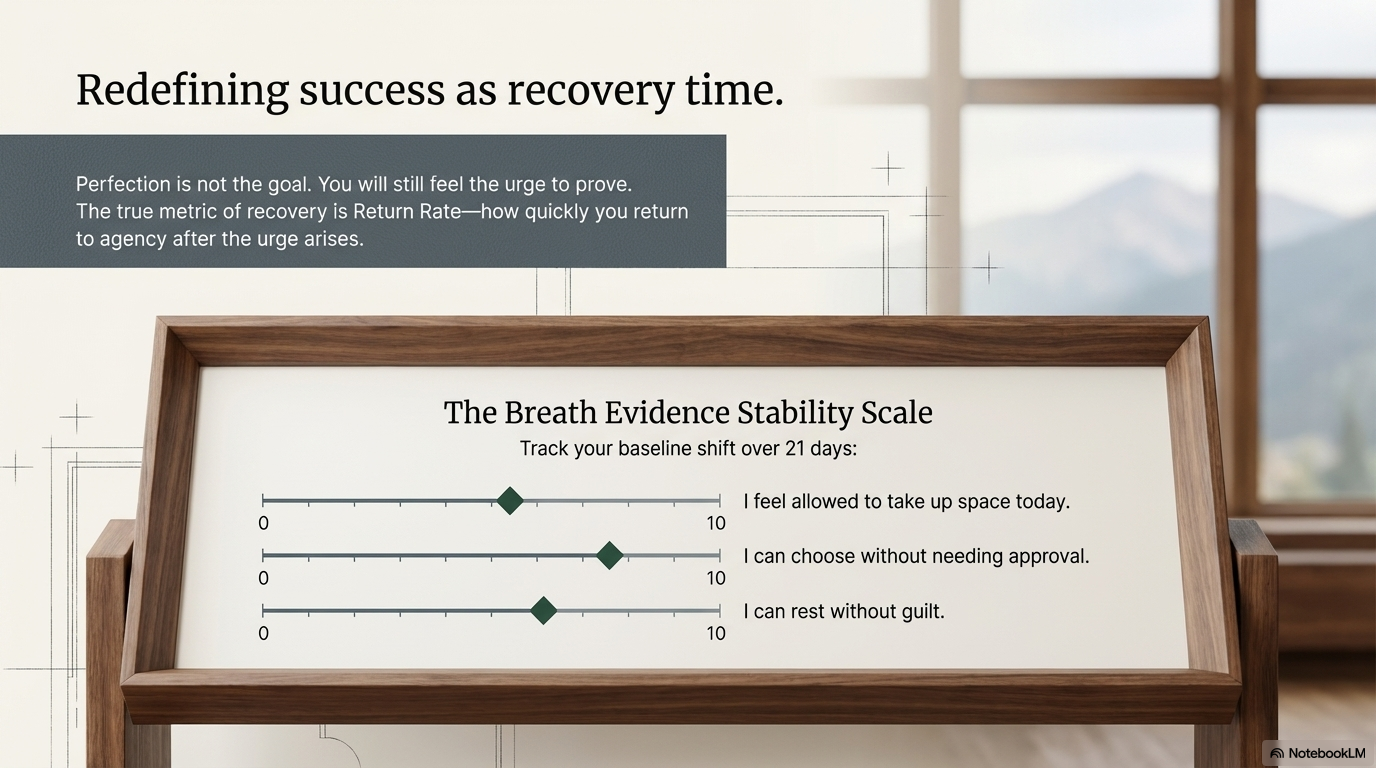 Redefining success as recovery time.

Perfection is not the goal. You will still feel the urge to prove. The true metric of recovery is Return Rate—how quickly you return to agency after the urge arises.

The Breath Evidence Stability Scale

Track your baseline shift over 21 days:

0 10 I feel allowed to take up space today.

0 10 I can choose without needing approval.

0 10 I can rest without guilt.

NotebookLM